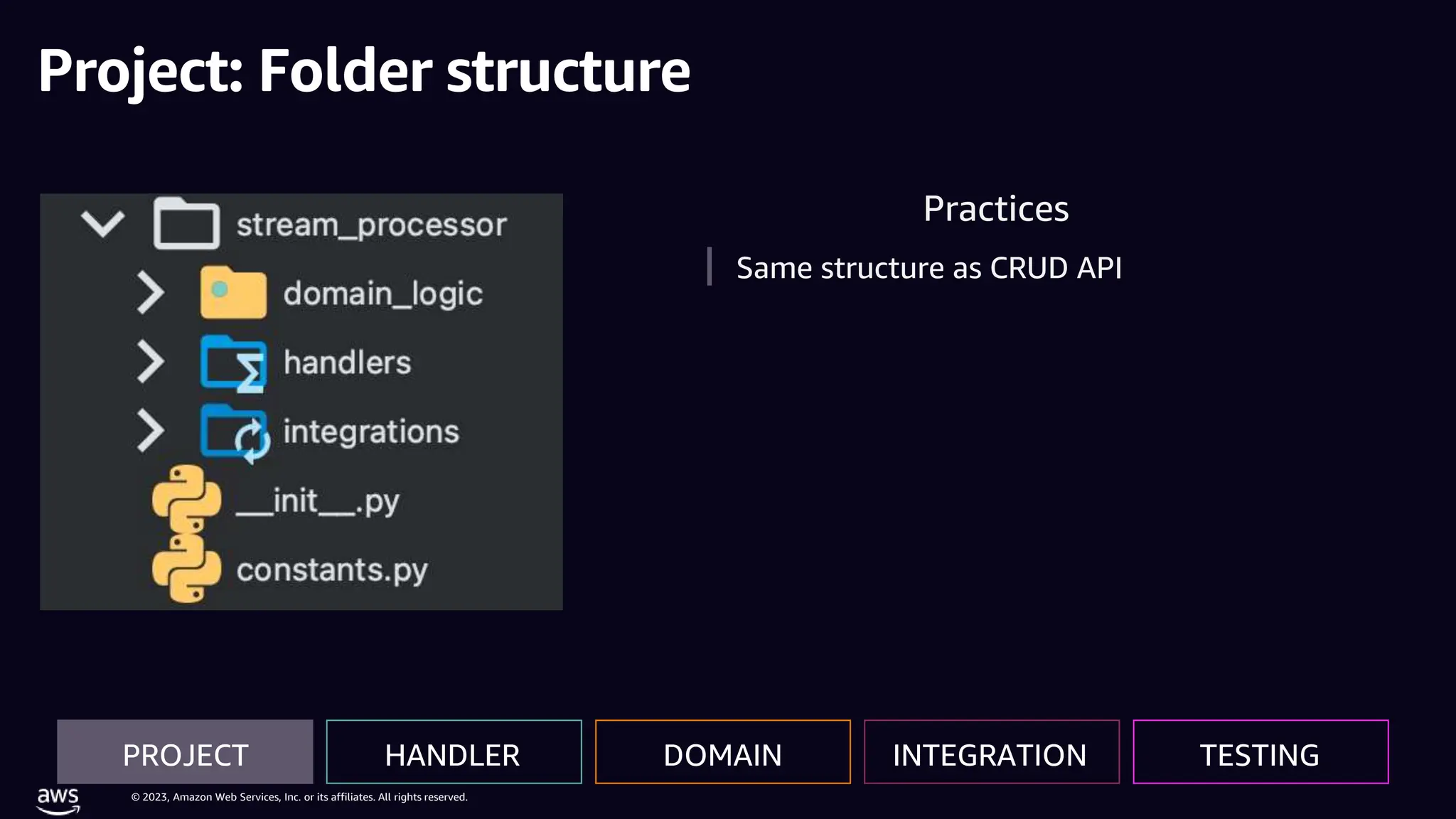 Project: Folder structure

stream_processor
domain_logic
handlers
integrations
__init__.py
constants.py

Practices

Same structure as CRUD API

PROJECT
HANDLER
DOMAIN
INTEGRATION
TESTING

aws

© 2023, Amazon Web Services, Inc. or its affiliates. All rights reserved.